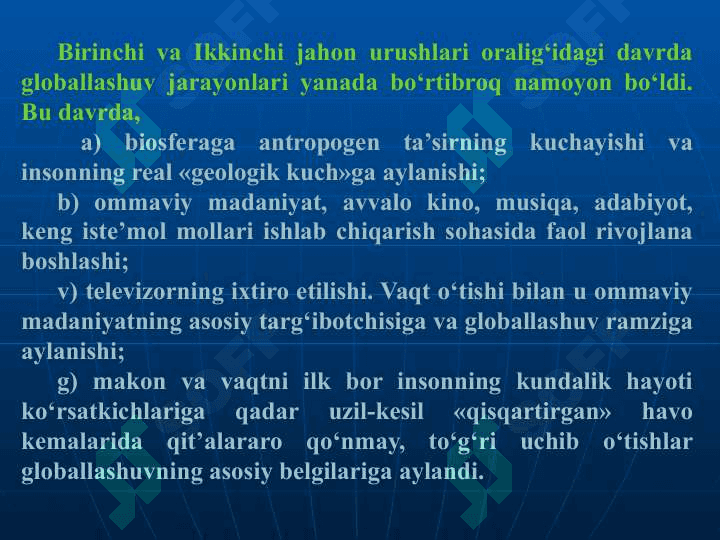 Birinchi va Ikkinchi jahon urushlari oralig‘idagi davrda globallashuv jarayonlari yanada bo‘rtibroq namoyon bo‘ldi. Bu davrda,

a) biosferaga antropogen ta’sirning kuchayishi va insonning real «geologik kuch»ga aylanishi;

b) ommaviy madaniyat, avvalo kino, musiqa, adabiyot, keng iste’mol mollari ishlab chiqarish sohasida faol rivojlana boshlashi;

v) televizorning ixtiro etilishi. Vaqt o‘tishi bilan u ommaviy madaniyatning asosiy targ‘ibotchisiga va globallashuv ramziga aylanishi;

g) makon va vaqtni ilk bor insonning kundalik hayoti ko‘rsatkichlariga qadar uzil-kesil «qisqartirgan» havo kemalarida qit’alararo qo‘nmay, to‘g‘ri uchib o‘tishlar globallashuvning asosiy belgilariga aylandi.